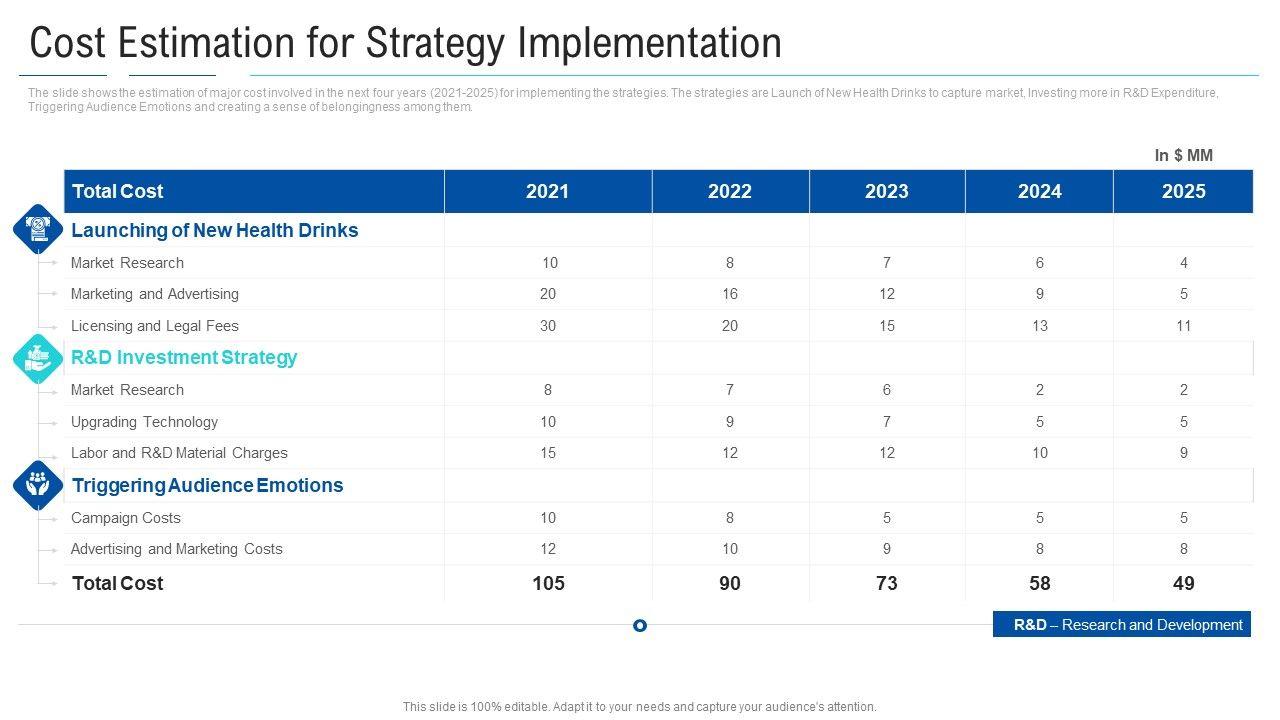 Cost Estimation for Strategy Implementation

The slide shows the estimation of major cost involved in the next four years (2021-2025) for implementing the strategies. The strategies are Launch of New Health Drinks to capture market, Investing more in R&D Expenditure, Triggering Audience Emotions and creating a sense of belongingness among them.

In $ MM

| Total Cost | 2021 | 2022 | 2023 | 2024 | 2025 |
|---|---|---|---|---|---|
| Launching of New Health Drinks | | | | | |
| Market Research | 10 | 8 | 7 | 6 | 4 |
| Marketing and Advertising | 20 | 16 | 12 | 9 | 5 |
| Licensing and Legal Fees | 30 | 20 | 15 | 13 | 11 |
| R&D Investment Strategy | | | | | |
| Market Research | 8 | 7 | 6 | 2 | 2 |
| Upgrading Technology | 10 | 9 | 7 | 5 | 5 |
| Labor and R&D Material Charges | 15 | 12 | 12 | 10 | 9 |
| Triggering Audience Emotions | | | | | |
| Campaign Costs | 10 | 8 | 5 | 5 | 5 |
| Advertising and Marketing Costs | 12 | 10 | 9 | 8 | 8 |
| Total Cost | 105 | 90 | 73 | 58 | 49 |

R&D – Research and Development

This slide is 100% editable. Adapt it to your needs and capture your audience's attention.